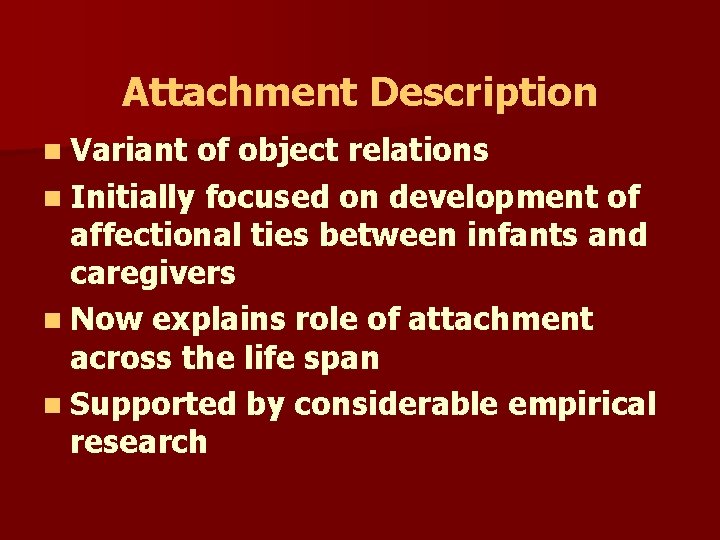 Attachment Description

- Variant of object relations
- Initially focused on development of affectional ties between infants and caregivers
- Now explains role of attachment across the life span
- Supported by considerable empirical research